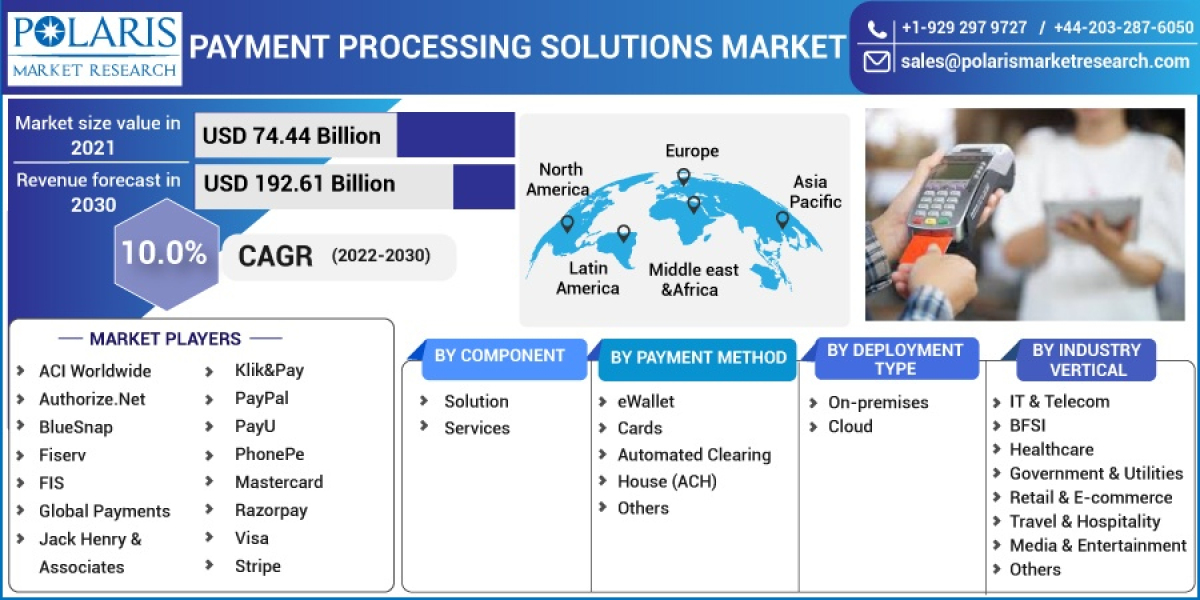 POLARIS
MARKET RESEARCH

PAYMENT PROCESSING SOLUTIONS MARKET

+1-929 297 9727 / +44-203-287-6050
sales@polarismarketresearch.com

Market size value in 2021
USD 74.44 Billion
Revenue forecast in 2030
USD 192.61 Billion
10.0%
CAGR (2022-2030)

North America
Europe
Asia Pacific
Latin America
Middle east &Africa

MARKET PLAYERS
ACI Worldwide
Authorize.Net
BlueSnap
Fiserv
FIS
Global Payments
Jack Henry & Associates
Klik&Pay
PayPal
PayU
PhonePe
Mastercard
Razorpay
Visa
Stripe

BY COMPONENT
Solution
Services

BY PAYMENT METHOD
eWallet
Cards
Automated Clearing House (ACH)
Others

BY DEPLOYMENT TYPE
On-premises
Cloud

BY INDUSTRY VERTICAL
IT & Telecom
BFSI
Healthcare
Government & Utilities
Retail & E-commerce
Travel & Hospitality
Media & Entertainment
Others